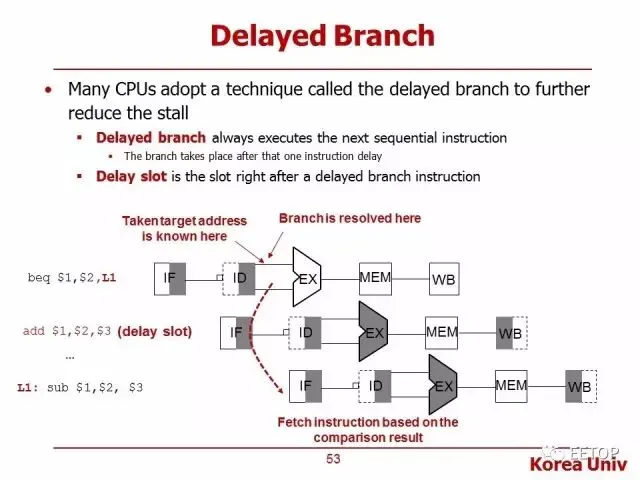 Delayed Branch

• Many CPUs adopt a technique called the delayed branch to further reduce the stall

▪ Delayed branch always executes the next sequential instruction

▪ The branch takes place after that one instruction delay

▪ Delay slot is the slot right after a delayed branch instruction

Taken target address is known here

Branch is resolved here

beq $1,$2,L1

IF

ID

EX

MEM

WB

add $1,$2,$3 (delay slot)

IF

ID

EX

MEM

WB

...

L1: sub $1,$2, $3

IF

ID

EX

MEM

WB

Fetch instruction based on the comparison result

53

EETOP

Korea Univ